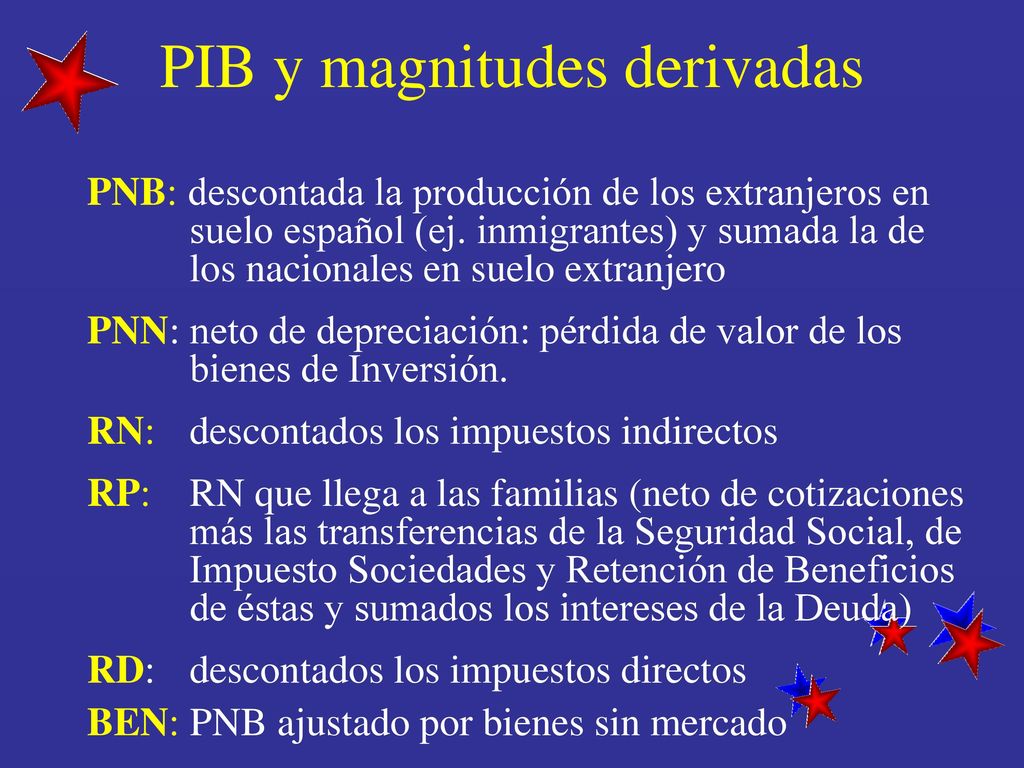 PIB y magnitudes derivadas

PNB: descontada la producción de los extranjeros en suelo español (ej. inmigrantes) y sumada la de los nacionales en suelo extranjero

PNN: neto de depreciación: pérdida de valor de los bienes de Inversión.

RN: descontados los impuestos indirectos

RP: RN que llega a las familias (neto de cotizaciones más las transferencias de la Seguridad Social, de Impuesto Sociedades y Retención de Beneficios de éstas y sumados los intereses de la Deuda)

RD: descontados los impuestos directos

BEN: PNB ajustado por bienes sin mercado